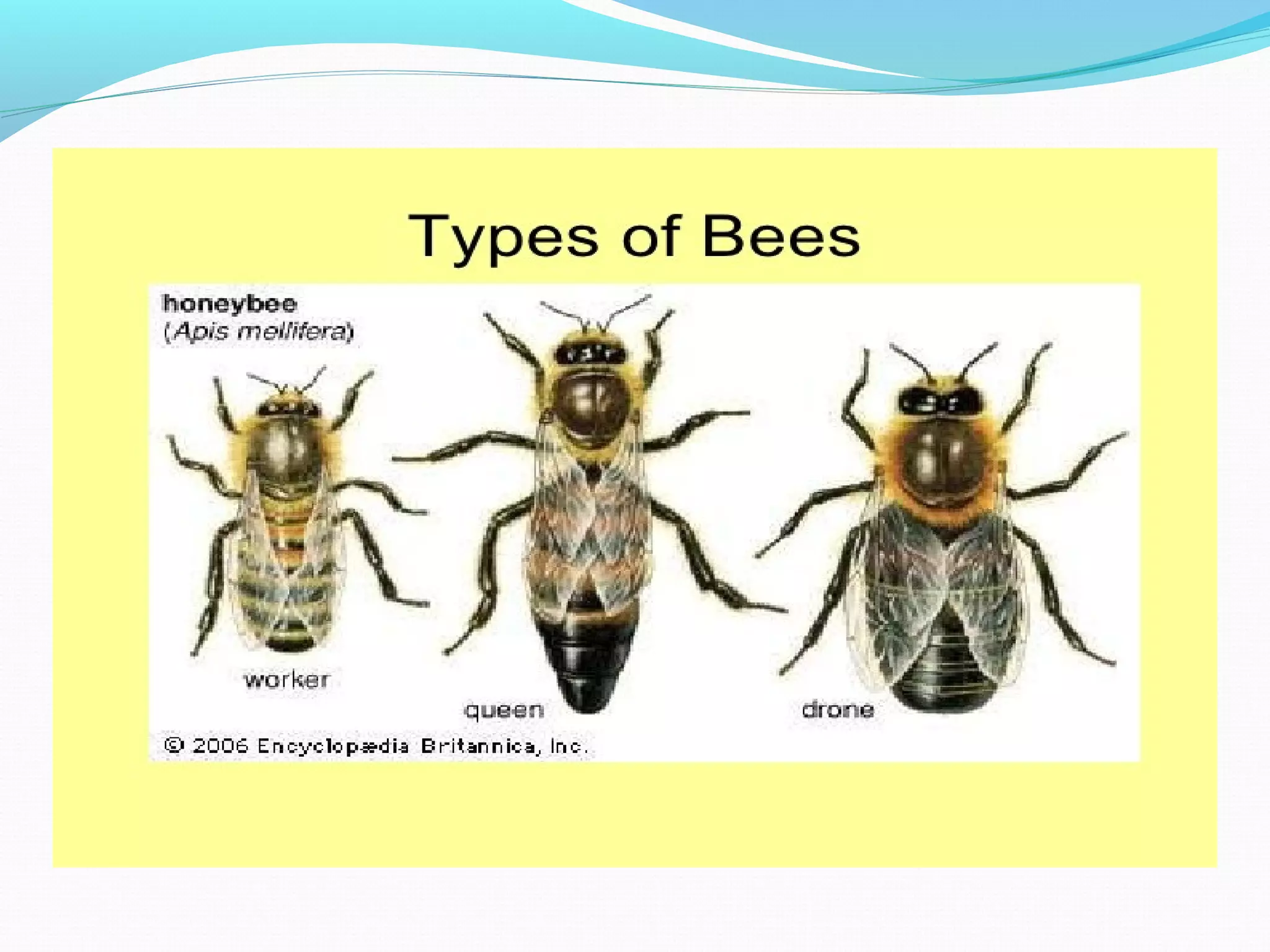 Types of Bees

honeybee
(Apis mellifera)

worker

queen

drone

© 2006 Encyclopædia Britannica, Inc.